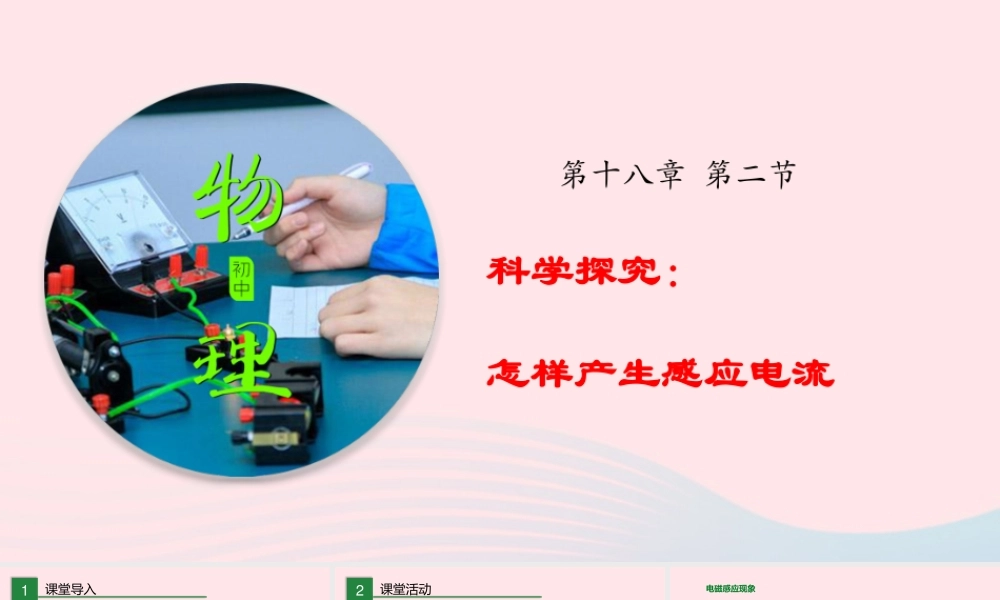 物
初中
理

第十八章 第二节

科学探究：

怎样产生感应电流

1 课堂导入

2 课堂活动

电磁感应现象